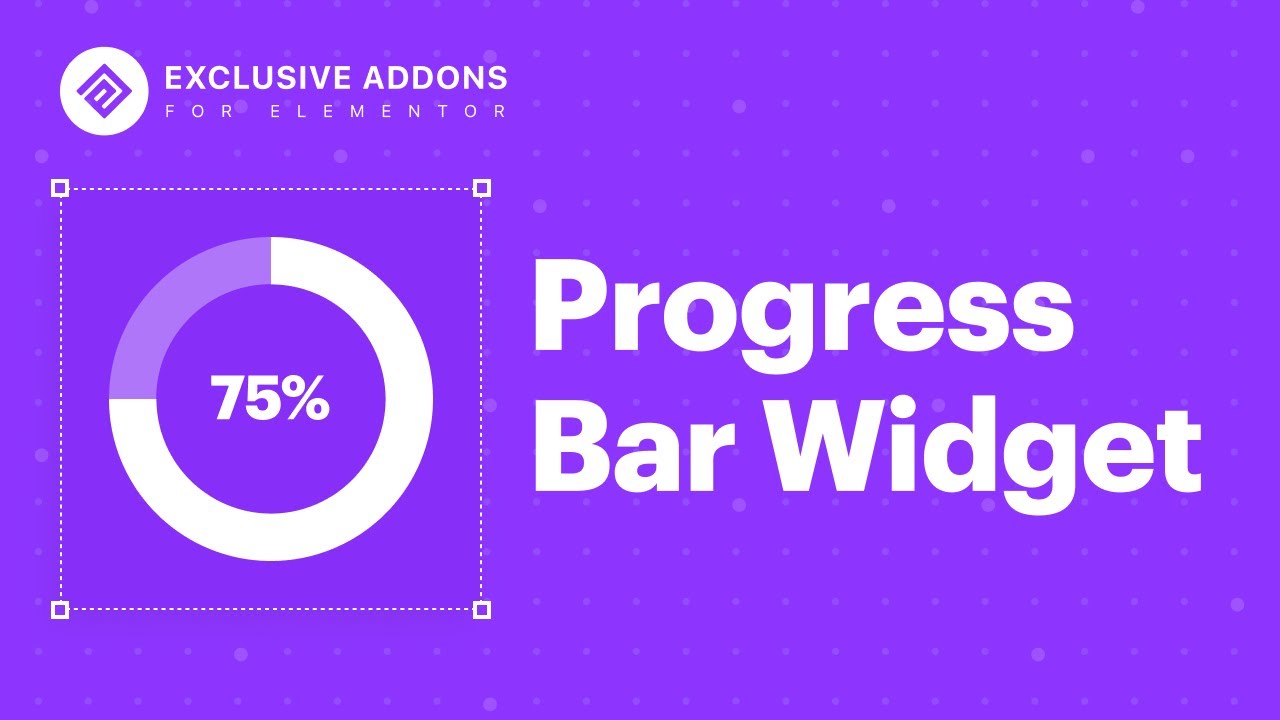 EXCLUSIVE ADDONS
FOR ELEMENTOR

75%

Progress
Bar Widget